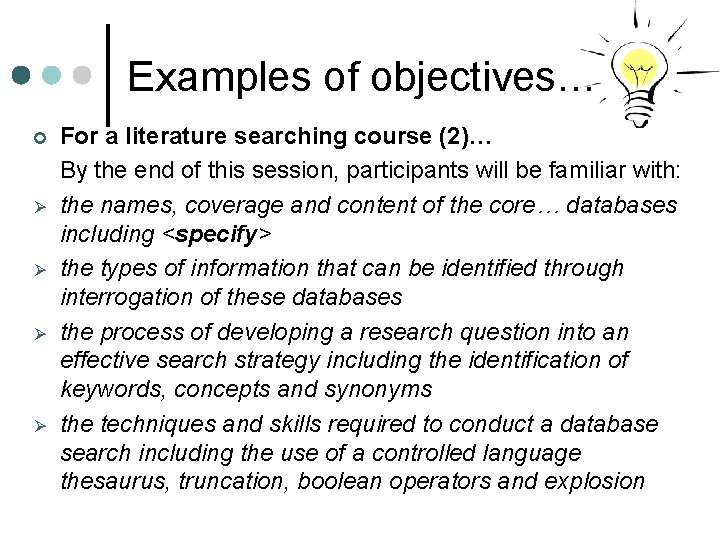 Examples of objectives…

For a literature searching course (2)…

By the end of this session, participants will be familiar with:

the names, coverage and content of the core… databases including <specify>

the types of information that can be identified through interrogation of these databases

the process of developing a research question into an effective search strategy including the identification of keywords, concepts and synonyms

the techniques and skills required to conduct a database search including the use of a controlled language thesaurus, truncation, boolean operators and explosion